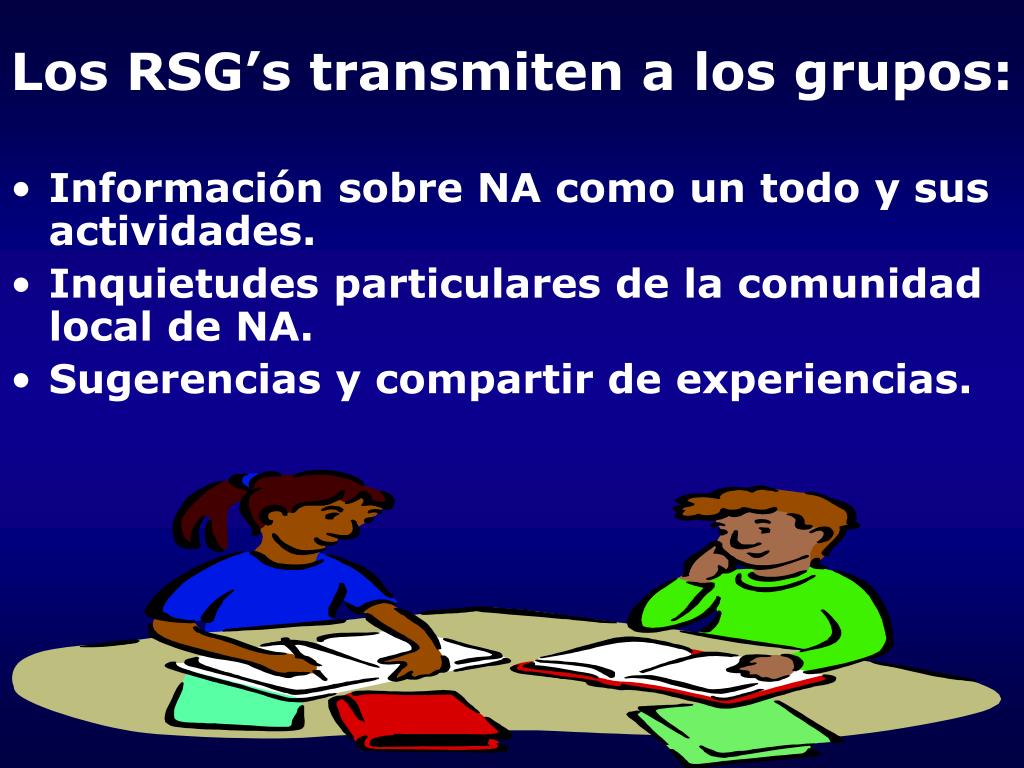 Los RSG’s transmiten a los grupos:

• Información sobre NA como un todo y sus actividades.
• Inquietudes particulares de la comunidad local de NA.
• Sugerencias y compartir de experiencias.